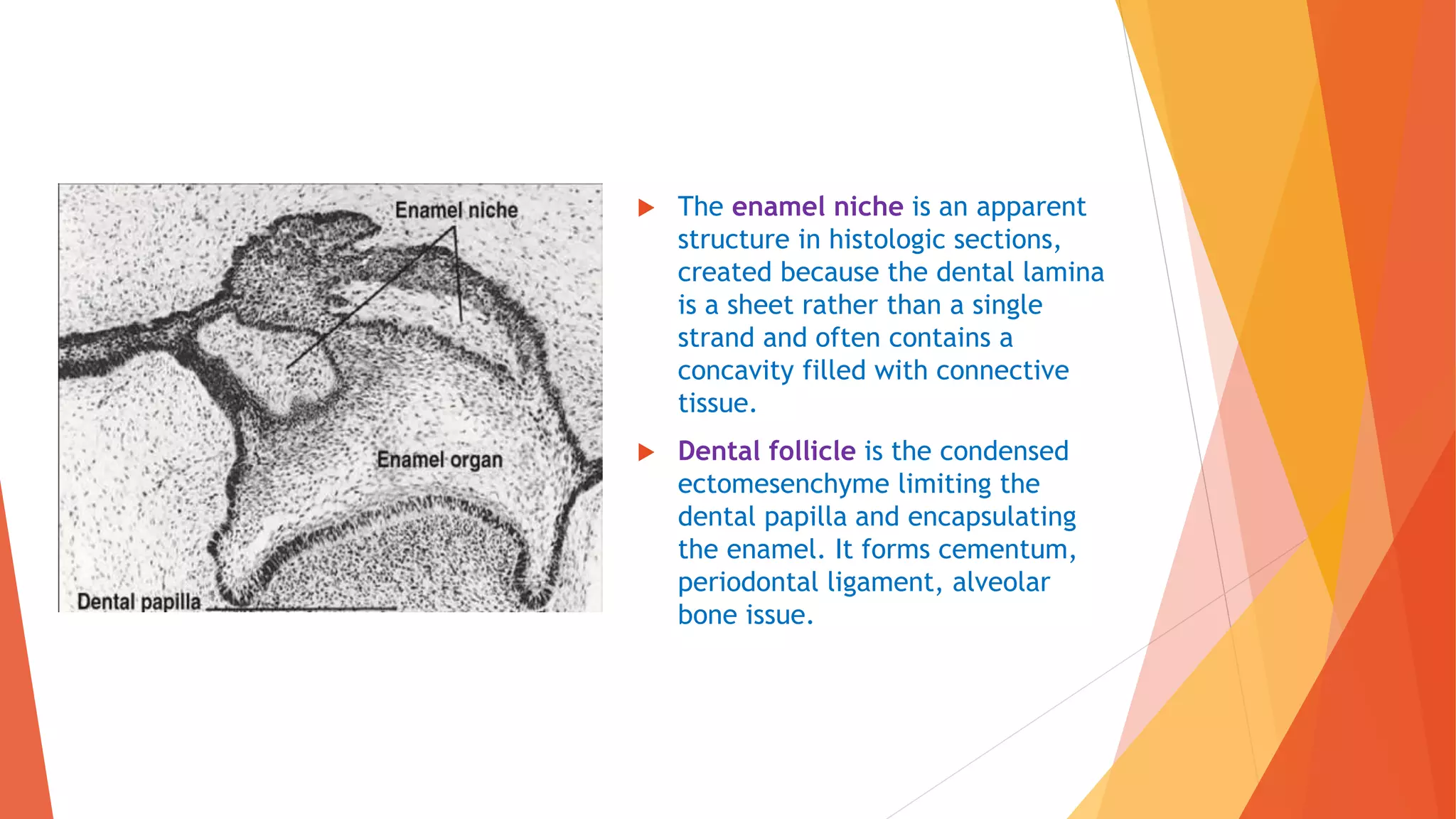 Enamel niche

Enamel organ

Dental papilla

The enamel niche is an apparent structure in histologic sections, created because the dental lamina is a sheet rather than a single strand and often contains a concavity filled with connective tissue.

Dental follicle is the condensed ectomesenchyme limiting the dental papilla and encapsulating the enamel. It forms cementum, periodontal ligament, alveolar bone issue.